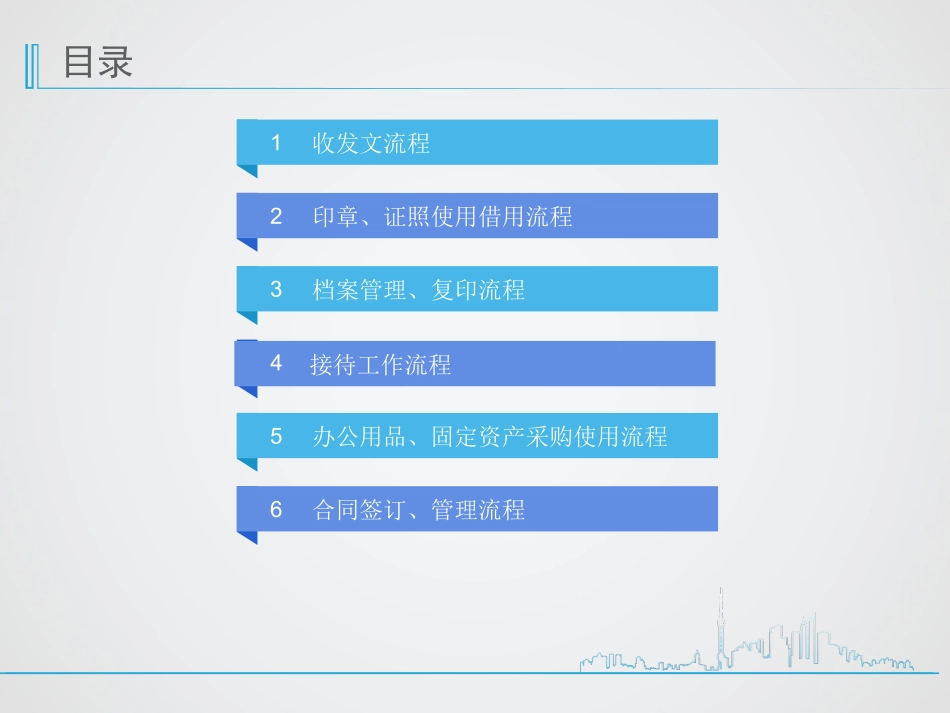 目录

1 收发文流程

2 印章、证照使用借用流程

3 档案管理、复印流程

4 接待工作流程

5 办公用品、固定资产采购使用流程

6 合同签订、管理流程